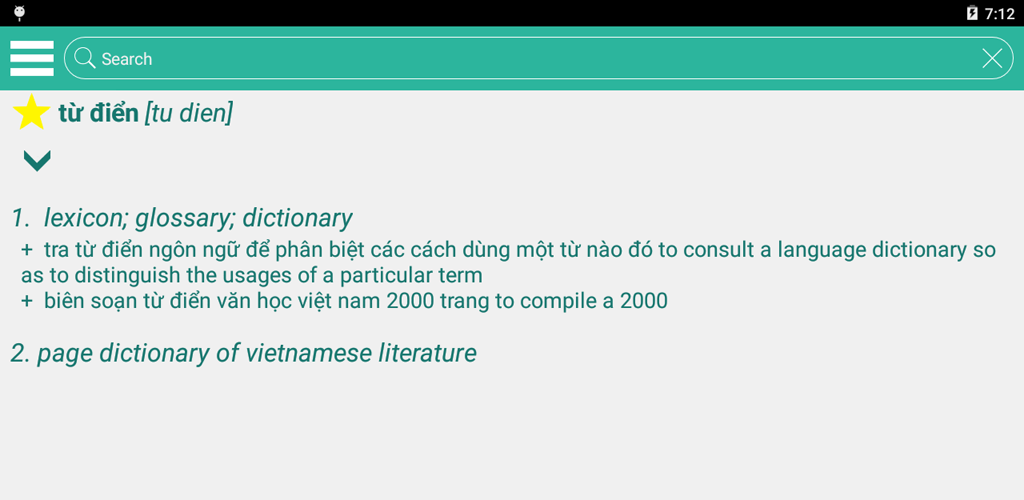 7:12

Search

từ điển [tu dien]

1. lexicon; glossary; dictionary

+ tra từ điển ngôn ngữ để phân biệt các cách dùng một từ nào đó to consult a language dictionary so as to distinguish the usages of a particular term
+ biên soạn từ điển văn học việt nam 2000 trang to compile a 2000

2. page dictionary of vietnamese literature